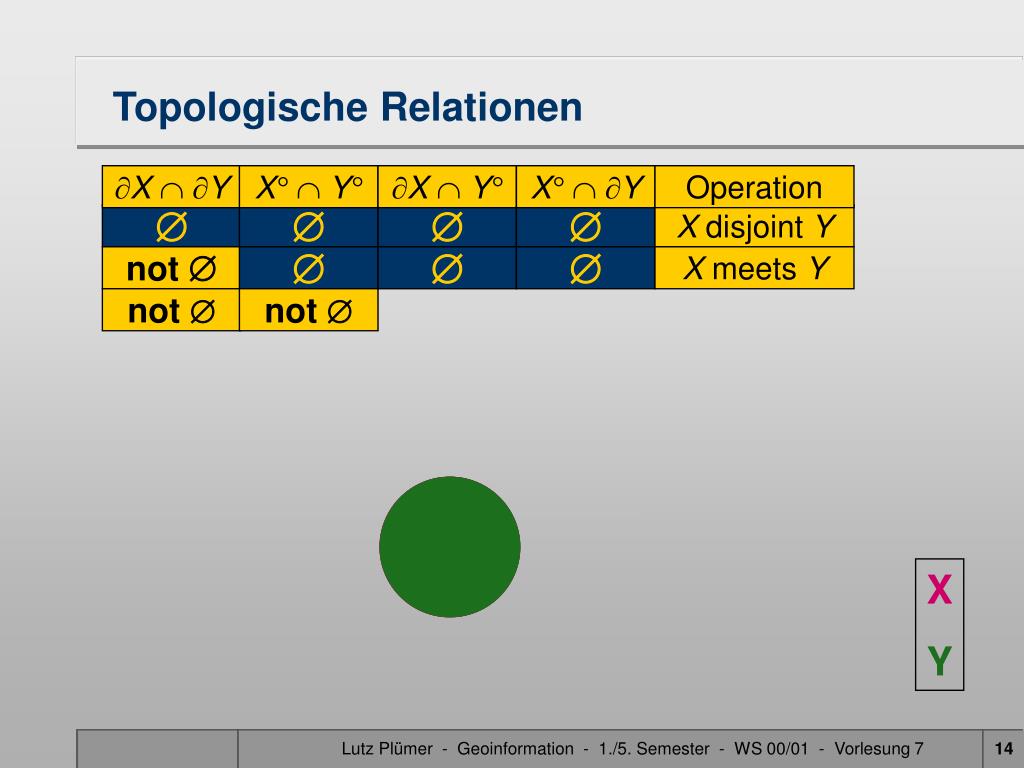 Topologische Relationen

| $\partial X \cap \partial Y$ | $X^\circ \cap Y^\circ$ | $\partial X \cap Y^\circ$ | $X^\circ \cap \partial Y$ | Operation |
|---|---|---|---|---|
| $\varnothing$ | $\varnothing$ | $\varnothing$ | $\varnothing$ | $X$ disjoint $Y$ |
| not $\varnothing$ | $\varnothing$ | $\varnothing$ | $\varnothing$ | $X$ meets $Y$ |
| not $\varnothing$ | not $\varnothing$ | | | |

X
Y

Lutz Plümer - Geoinformation - 1./5. Semester - WS 00/01 - Vorlesung 7 14